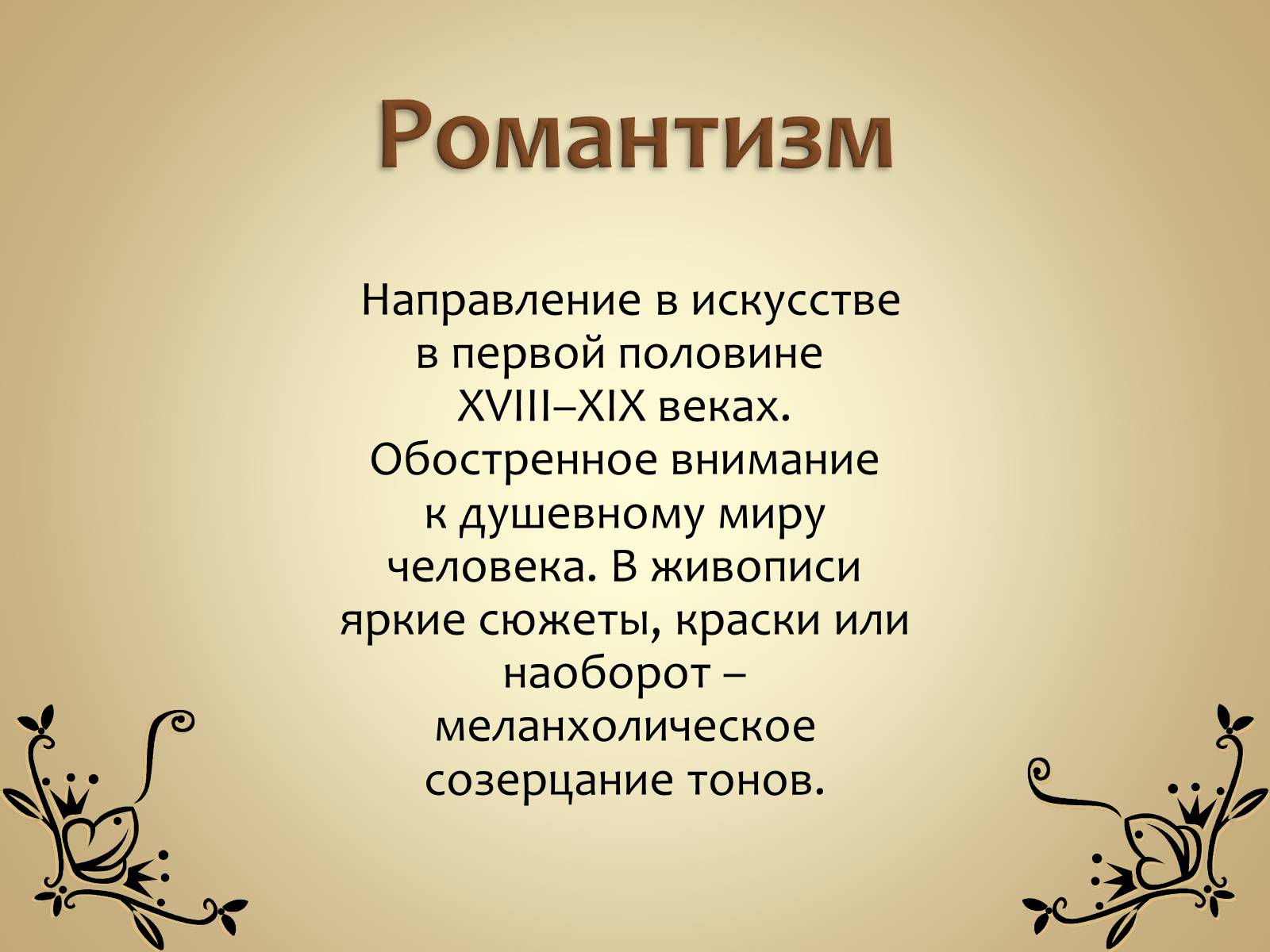 Романтизм

Направление в искусстве в первой половине XVIII–XIX веках. Обостренное внимание к душевному миру человека. В живописи яркие сюжеты, краски или наоборот – меланхолическое созерцание тонов.